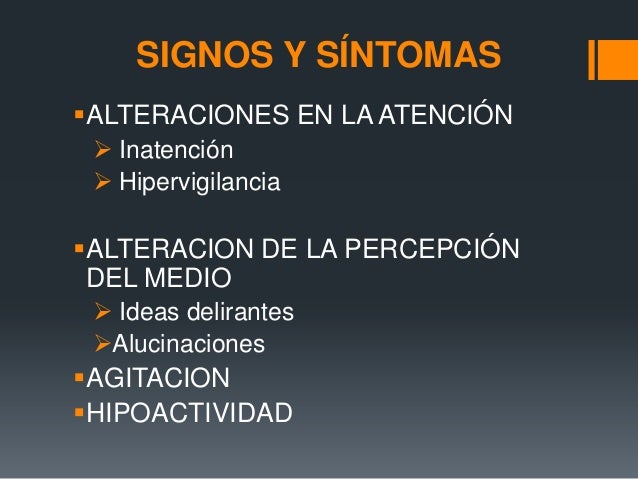 SIGNOS Y SÍNTOMAS

▪ALTERACIONES EN LA ATENCIÓN
➢ Inatención
➢ Hipervigilancia

▪ALTERACION DE LA PERCEPCIÓN DEL MEDIO
➢ Ideas delirantes
➢Alucinaciones
▪AGITACION
▪HIPOACTIVIDAD